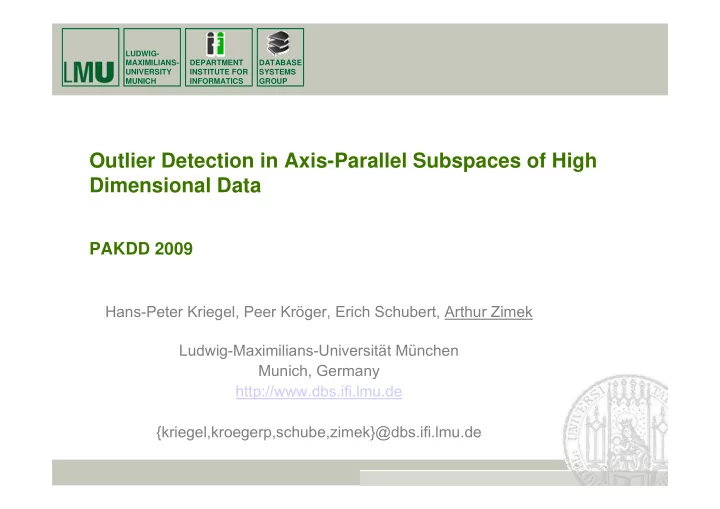 LMU

LUDWIG-MAXIMILIANS-UNIVERSITY MUNICH

DEPARTMENT INSTITUTE FOR INFORMATICS

DATABASE SYSTEMS GROUP

Outlier Detection in Axis-Parallel Subspaces of High Dimensional Data

PAKDD 2009

Hans-Peter Kriegel, Peer Kröger, Erich Schubert, Arthur Zimek

Ludwig-Maximilians-Universität München
Munich, Germany
http://www.dbs.ifi.lmu.de

{kriegel,kroegerp,schube,zimek}@dbs.ifi.lmu.de